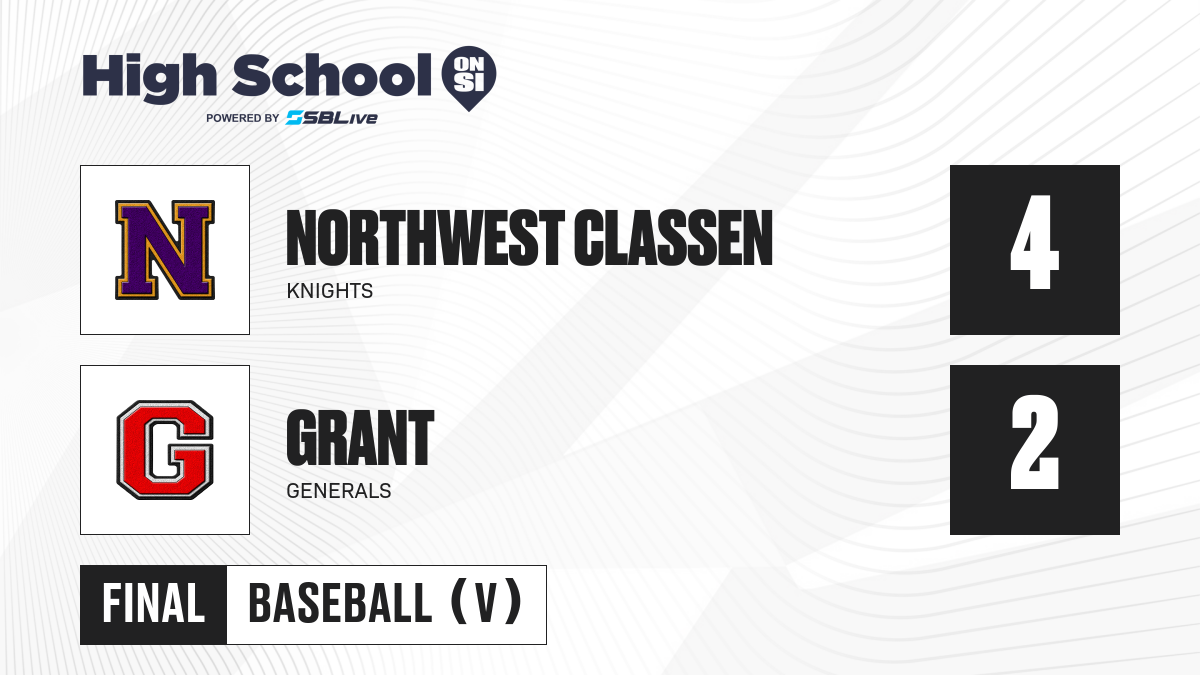 High School ON SI
POWERED BY SBLive

N

NORTHWEST CLASSEN
KNIGHTS

4

G

GRANT
GENERALS

2

FINAL BASEBALL (V)